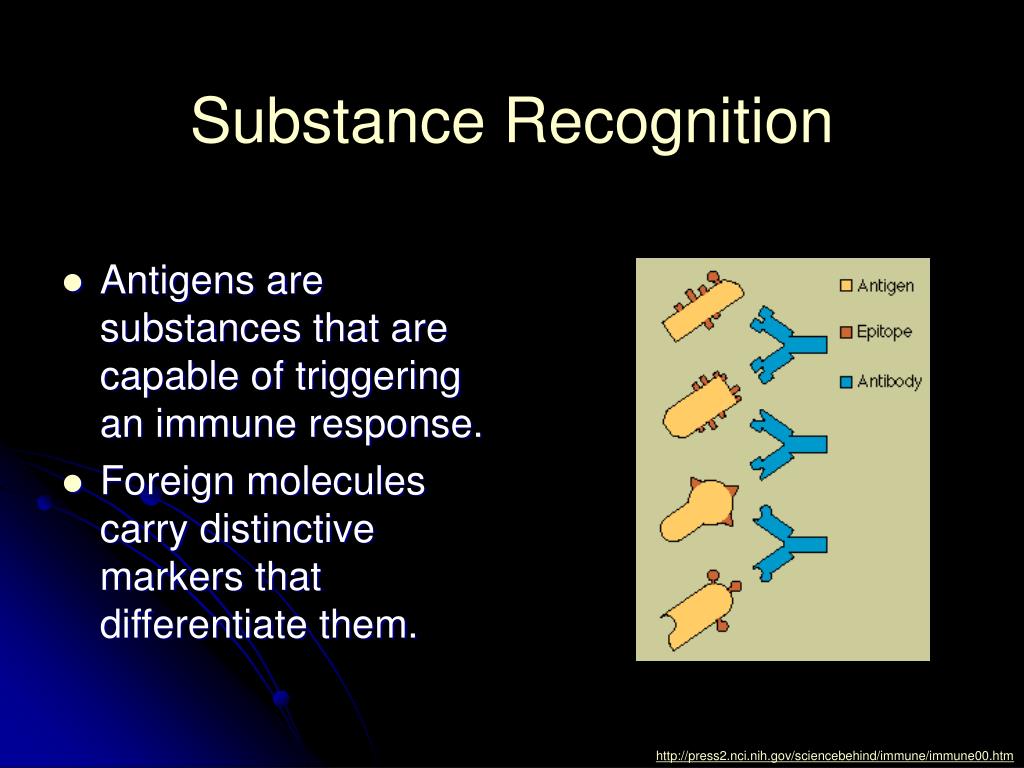 Substance Recognition

- Antigens are substances that are capable of triggering an immune response.
- Foreign molecules carry distinctive markers that differentiate them.

Antigen
Epitope
Antibody

http://press2.nci.nih.gov/sciencebehind/immune/immune00.htm